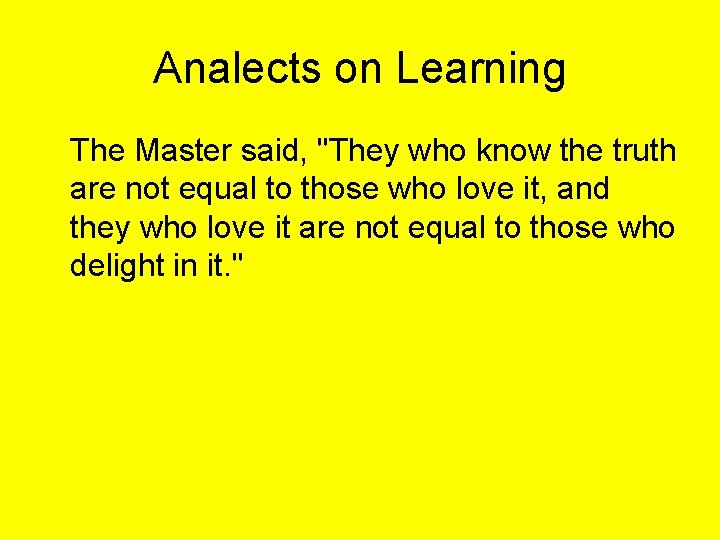 Analects on Learning

The Master said, "They who know the truth are not equal to those who love it, and they who love it are not equal to those who delight in it."